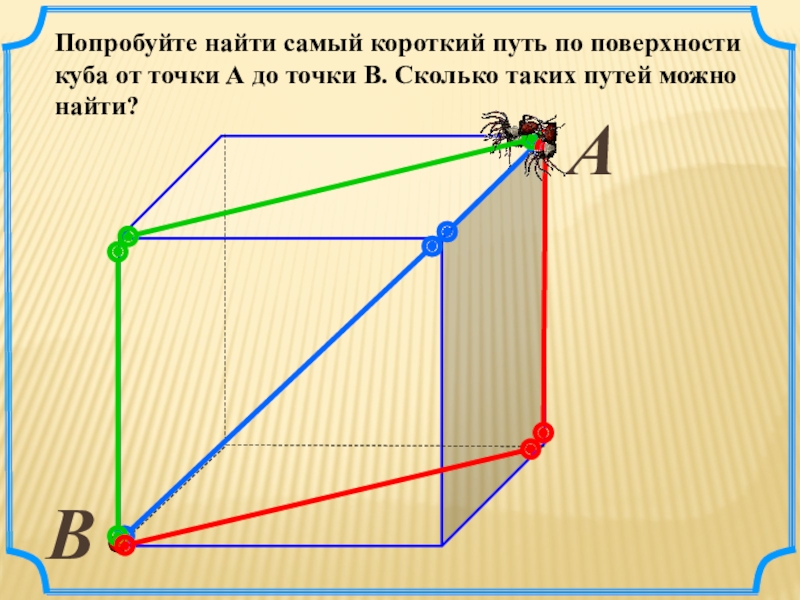 Попробуйте найти самый короткий путь по поверхности куба от точки А до точки В. Сколько таких путей можно найти?

A

B